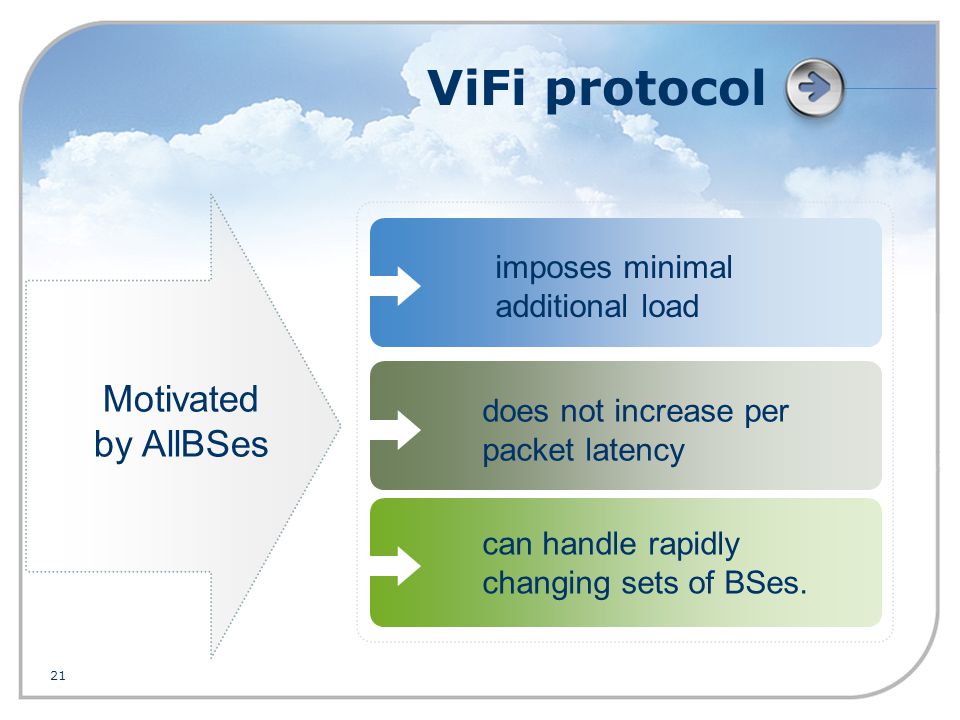 ViFi protocol

Motivated by AllBSes

imposes minimal additional load

does not increase per packet latency

can handle rapidly changing sets of BSes.

21